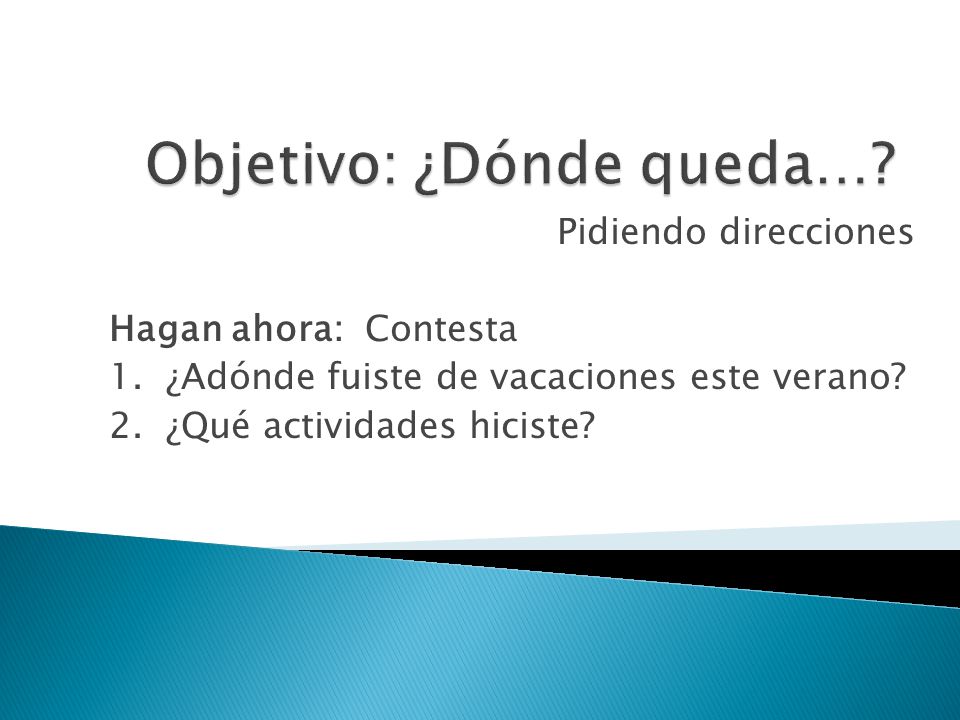 Objetivo: ¿Dónde queda…?

Pidiendo direcciones

Hagan ahora: Contesta
1. ¿Adónde fuiste de vacaciones este verano?
2. ¿Qué actividades hiciste?